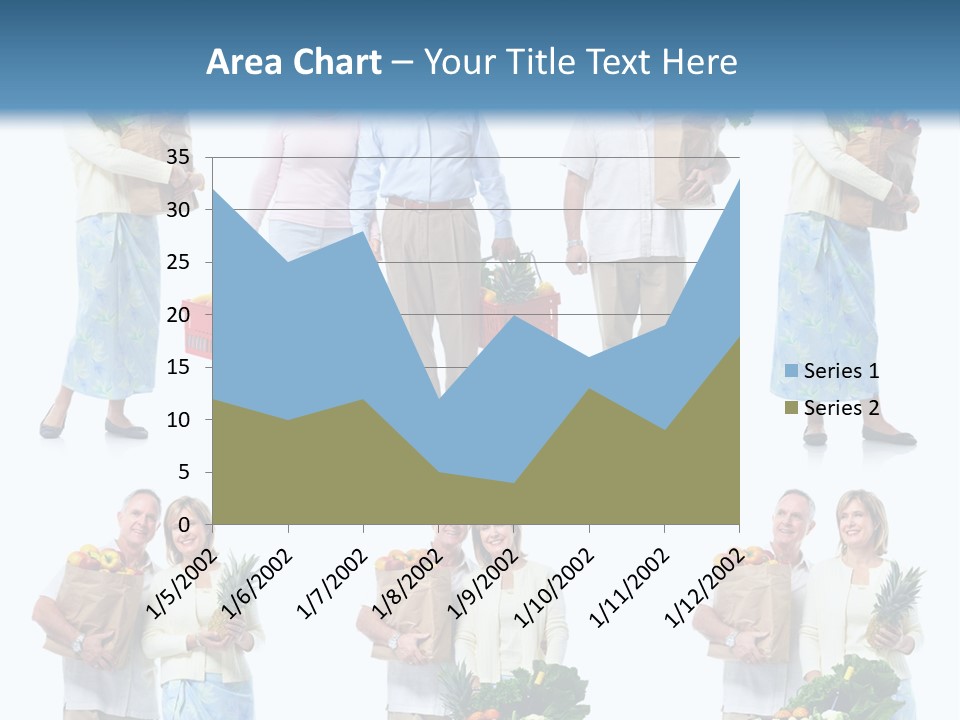 Area Chart – Your Title Text Here

35
30
25
20
15
10
5
0

1/5/2002
1/6/2002
1/7/2002
1/8/2002
1/9/2002
1/10/2002
1/11/2002
1/12/2002

Series 1
Series 2